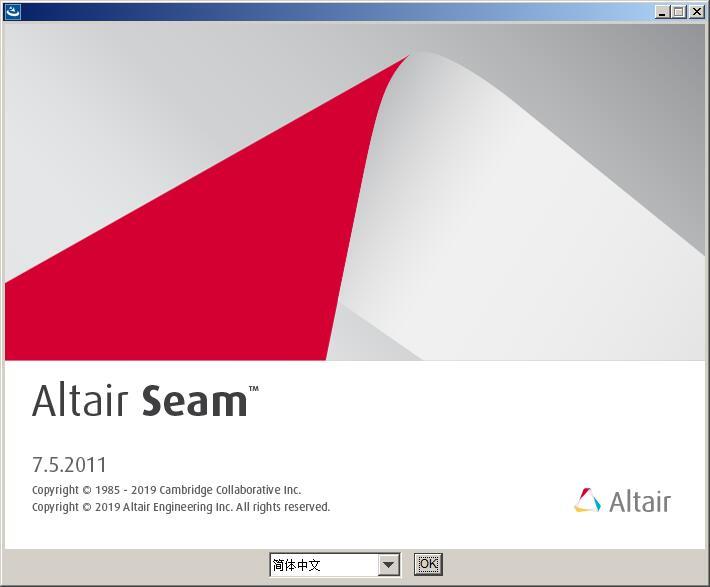 Altair Seam™

7.5.2011

Copyright © 1985 - 2019 Cambridge Collaborative Inc.
Copyright © 2019 Altair Engineering Inc. All rights reserved.

Altair

简体中文

OK